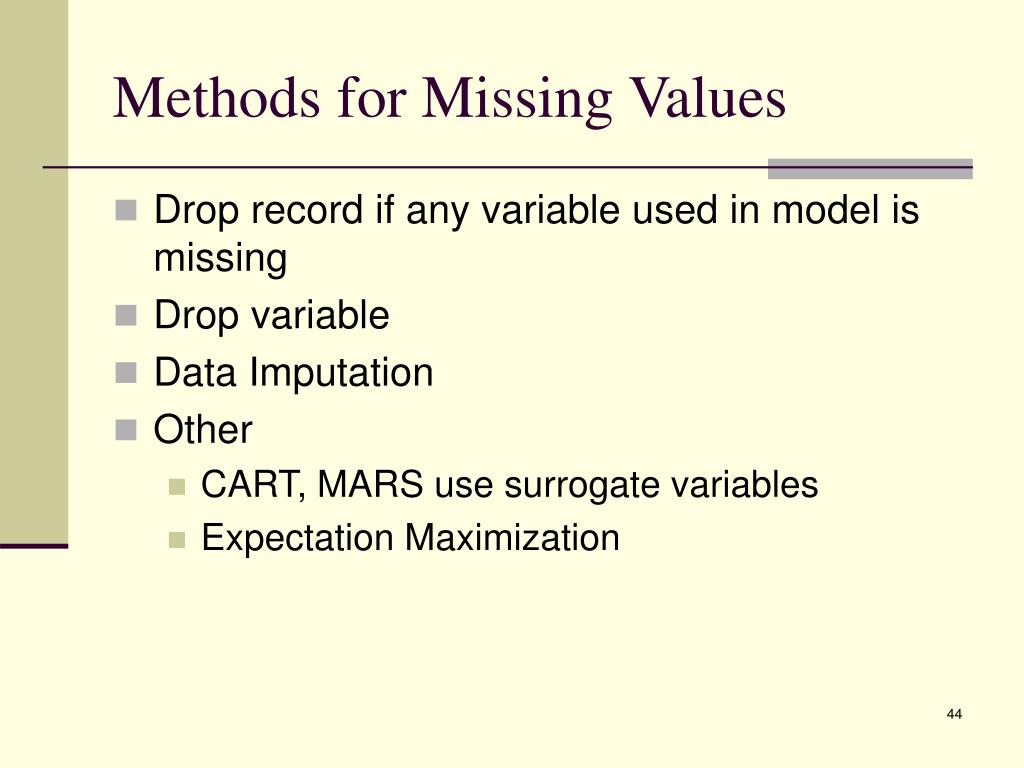 Methods for Missing Values

Drop record if any variable used in model is missing

Drop variable

Data Imputation

Other

CART, MARS use surrogate variables

Expectation Maximization

44